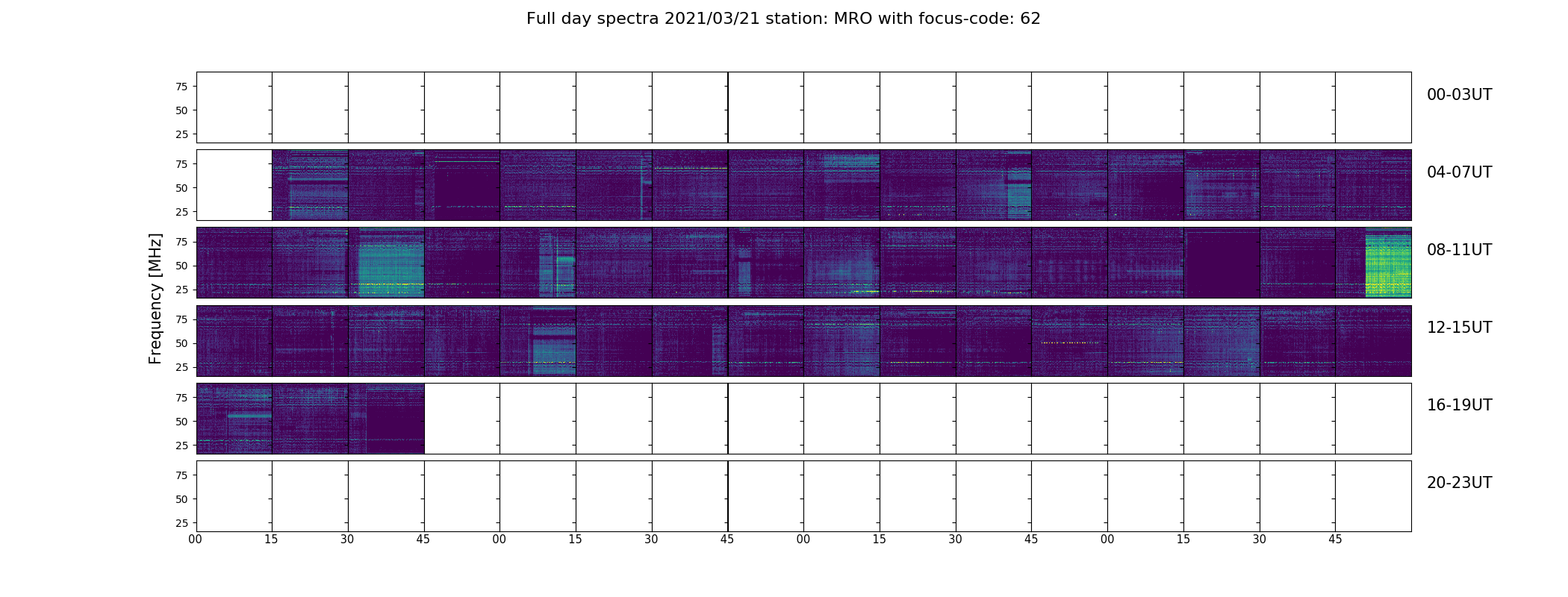 Full day spectra 2021/03/21 station: MRO with focus-code: 62

Frequency [MHz]

75
50
25
00-03UT

75
50
25
04-07UT

75
50
25
08-11UT

75
50
25
12-15UT

75
50
25
16-19UT

75
50
25
20-23UT

00 15 30 45 00 15 30 45 00 15 30 45 00 15 30 45